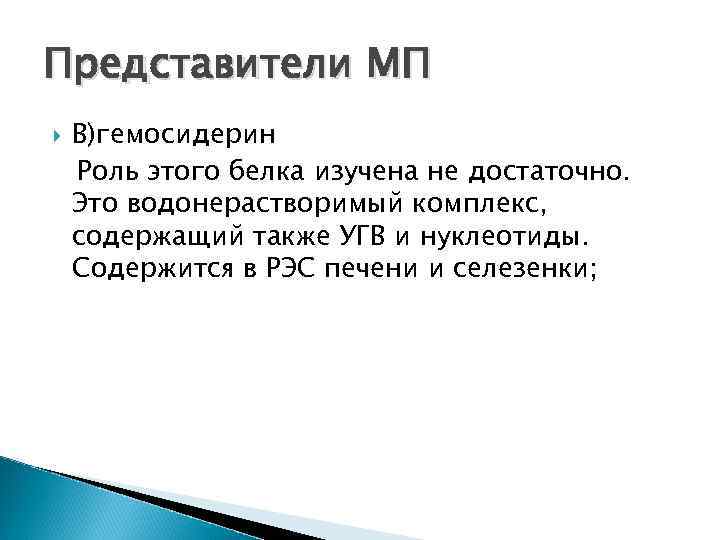 Представители МП

В)гемосидерин

Роль этого белка изучена не достаточно. Это водонерастворимый комплекс, содержащий также УГВ и нуклеотиды. Содержится в РЭС печени и селезенки;